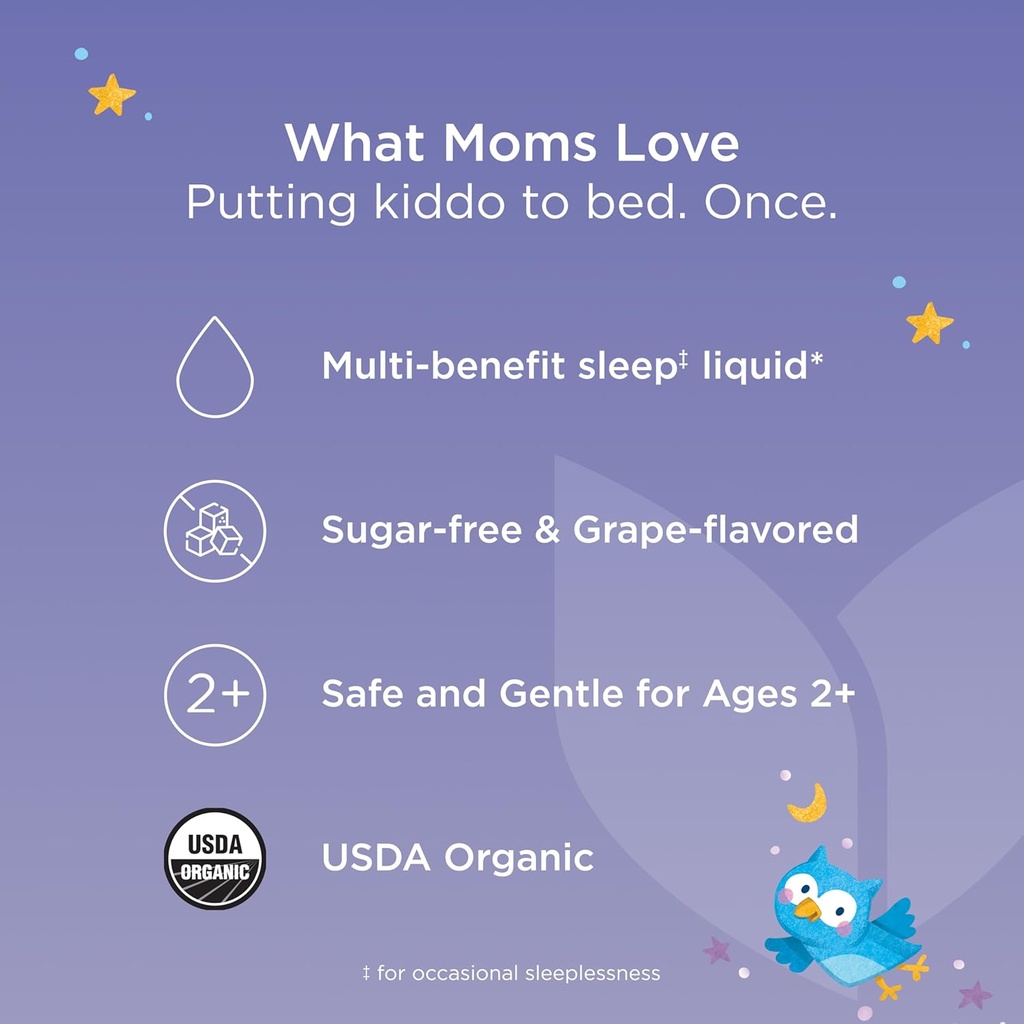 What Moms Love
Putting kiddo to bed. Once.

Multi-benefit sleep‡ liquid*

Sugar-free & Grape-flavored

2+

Safe and Gentle for Ages 2+

USDA ORGANIC

USDA Organic

‡ for occasional sleeplessness